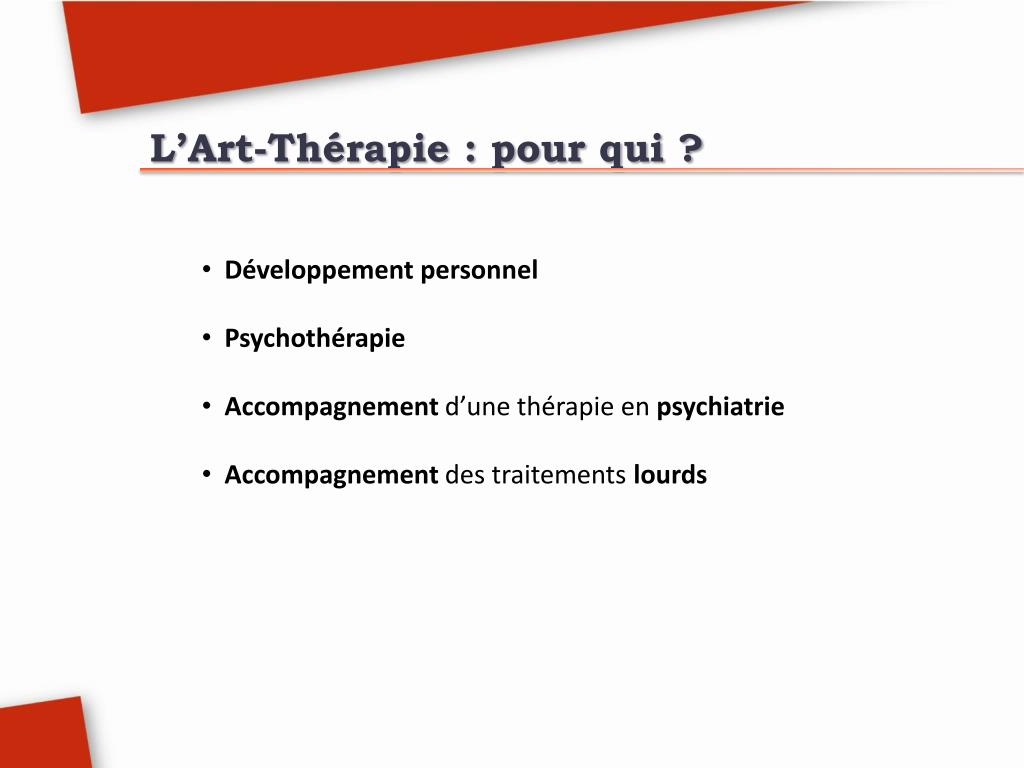 L’Art-Thérapie : pour qui ?

• Développement personnel

• Psychothérapie

• Accompagnement d’une thérapie en psychiatrie

• Accompagnement des traitements lourds